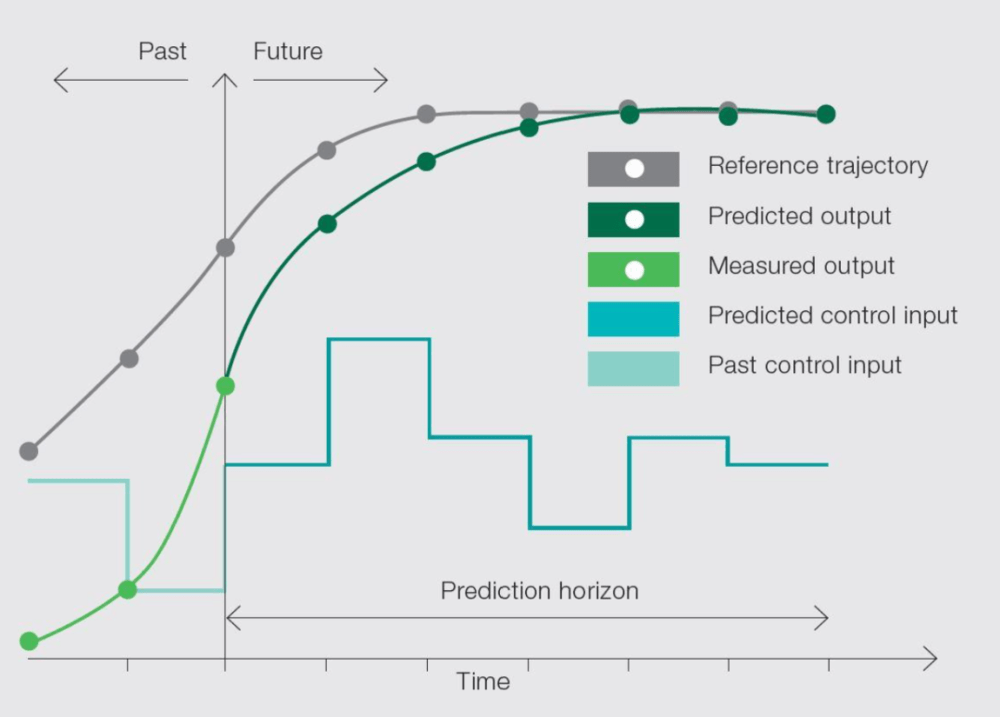 Past
Future

Reference trajectory
Predicted output
Measured output
Predicted control input
Past control input

Prediction horizon

Time